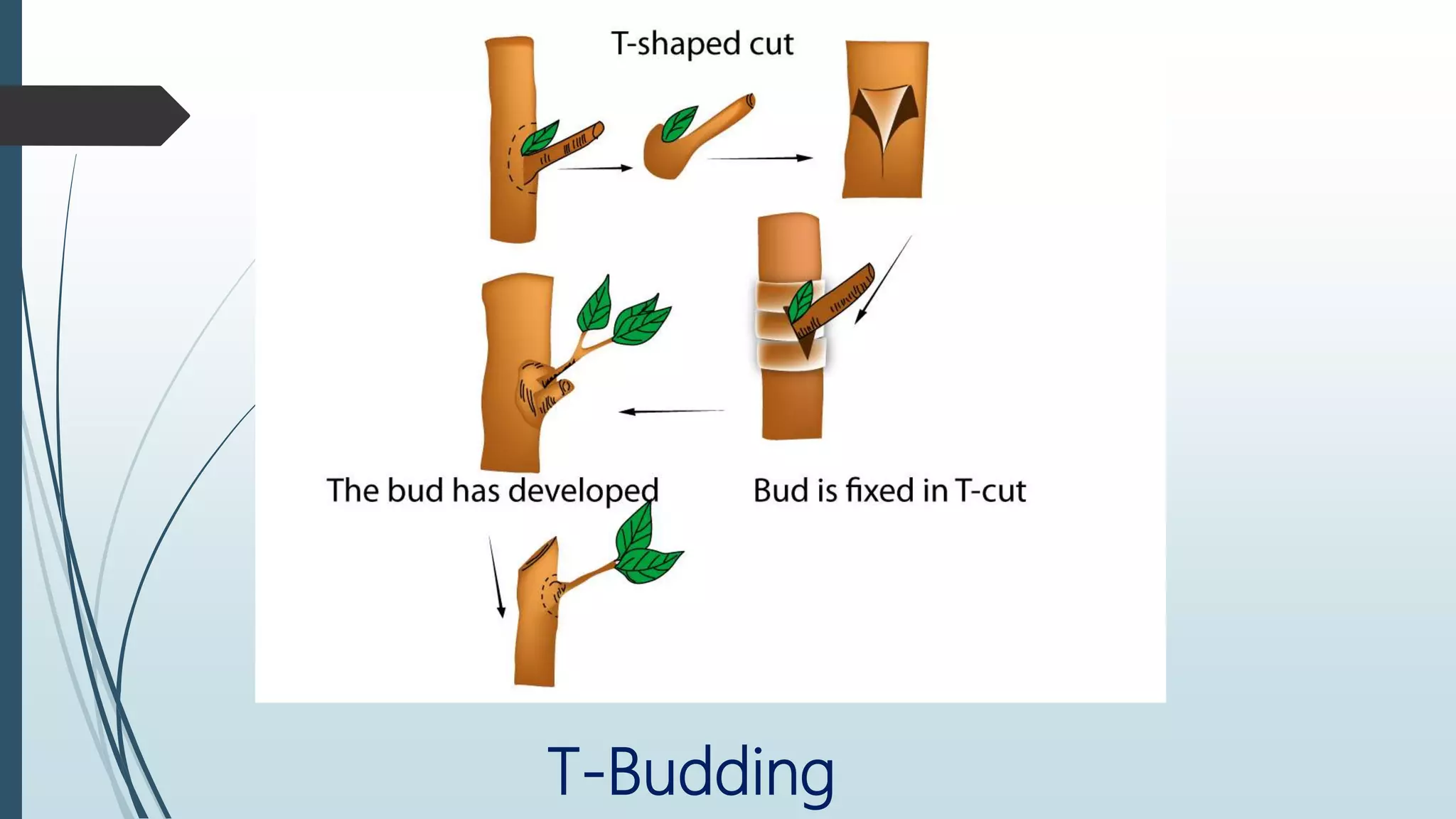 T-shaped cut

The bud has developed

Bud is fixed in T-cut

T-Budding